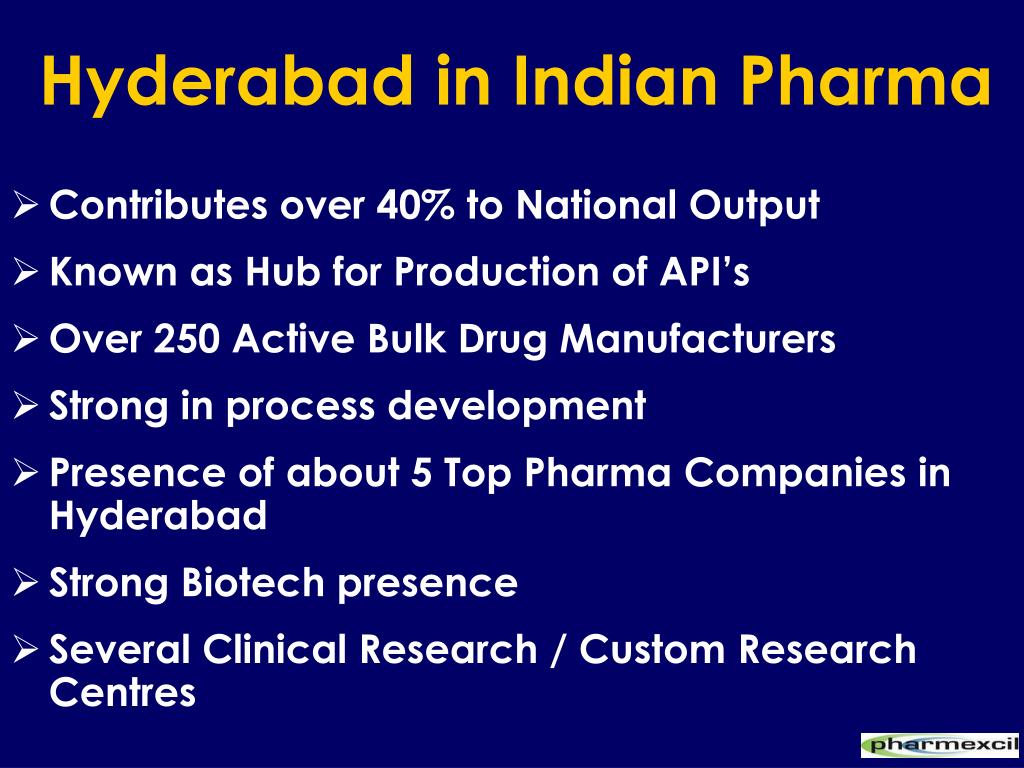 Hyderabad in Indian Pharma

➢ Contributes over 40% to National Output

➢ Known as Hub for Production of API's

➢ Over 250 Active Bulk Drug Manufacturers

➢ Strong in process development

➢ Presence of about 5 Top Pharma Companies in Hyderabad

➢ Strong Biotech presence

➢ Several Clinical Research / Custom Research Centres

pharmexcil